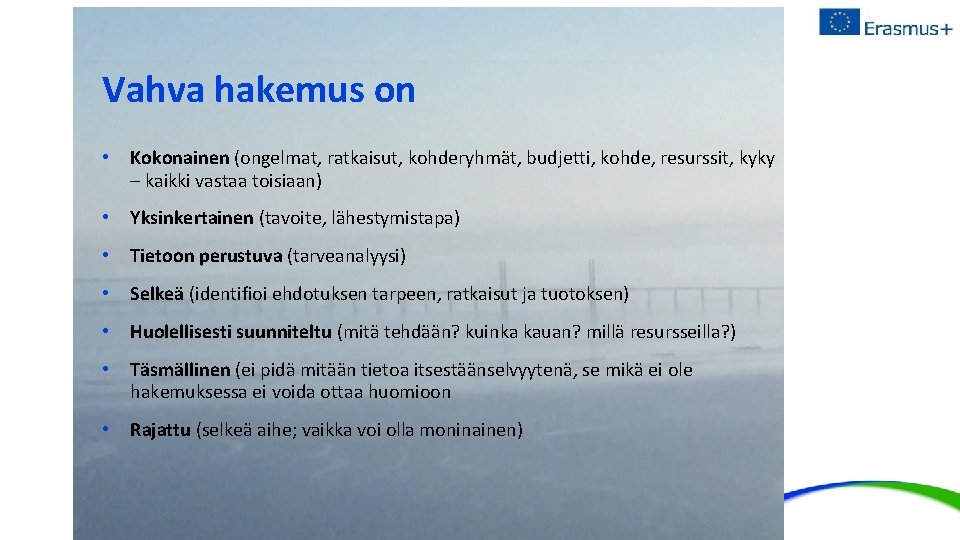 Erasmus+

Vahva hakemus on

• Kokonainen (ongelmat, ratkaisut, kohderyhmät, budjetti, kohde, resurssit, kyky – kaikki vastaa toisiaan)

• Yksinkertainen (tavoite, lähestymistapa)

• Tietoon perustuva (tarveanalyysi)

• Selkeä (identifioi ehdotuksen tarpeen, ratkaisut ja tuotoksen)

• Huolellisesti suunniteltu (mitä tehdään? kuinka kauan? millä resursseilla?)

• Täsmällinen (ei pidä mitään tietoa itsestäänselvyytenä, se mikä ei ole hakemuksessa ei voida ottaa huomioon

• Rajattu (selkeä aihe; vaikka voi olla moninainen)